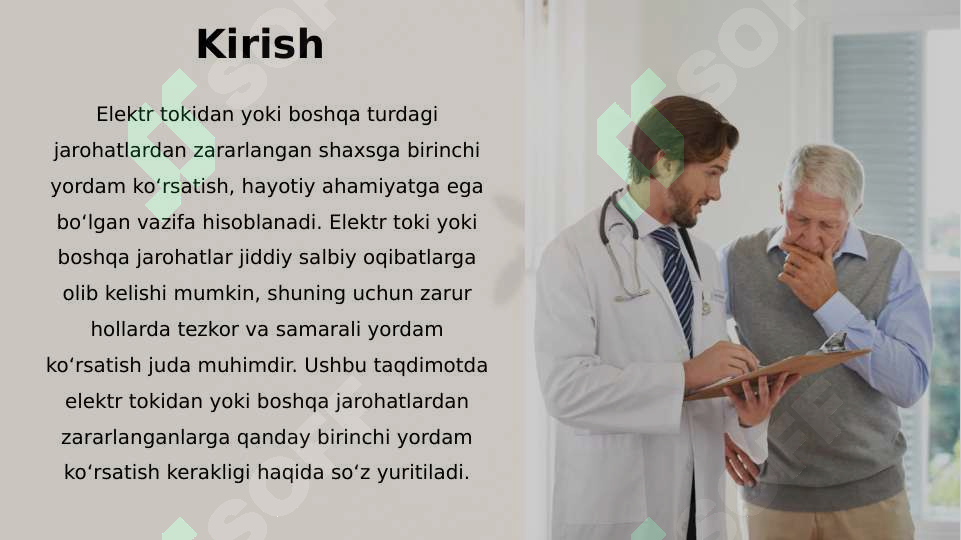 Kirish

Elektr tokidan yoki boshqa turdagi jarohatlardan zararlangan shaxsga birinchi yordam koʻrsatish, hayotiy ahamiyatga ega boʻlgan vazifa hisoblanadi. Elektr toki yoki boshqa jarohatlar jiddiy salbiy oqibatlarga olib kelishi mumkin, shuning uchun zarur hollarda tezkor va samarali yordam koʻrsatish juda muhimdir. Ushbu taqdimotda elektr tokidan yoki boshqa jarohatlardan zararlanganlarga qanday birinchi yordam koʻrsatish kerakligi haqida soʻz yuritiladi.